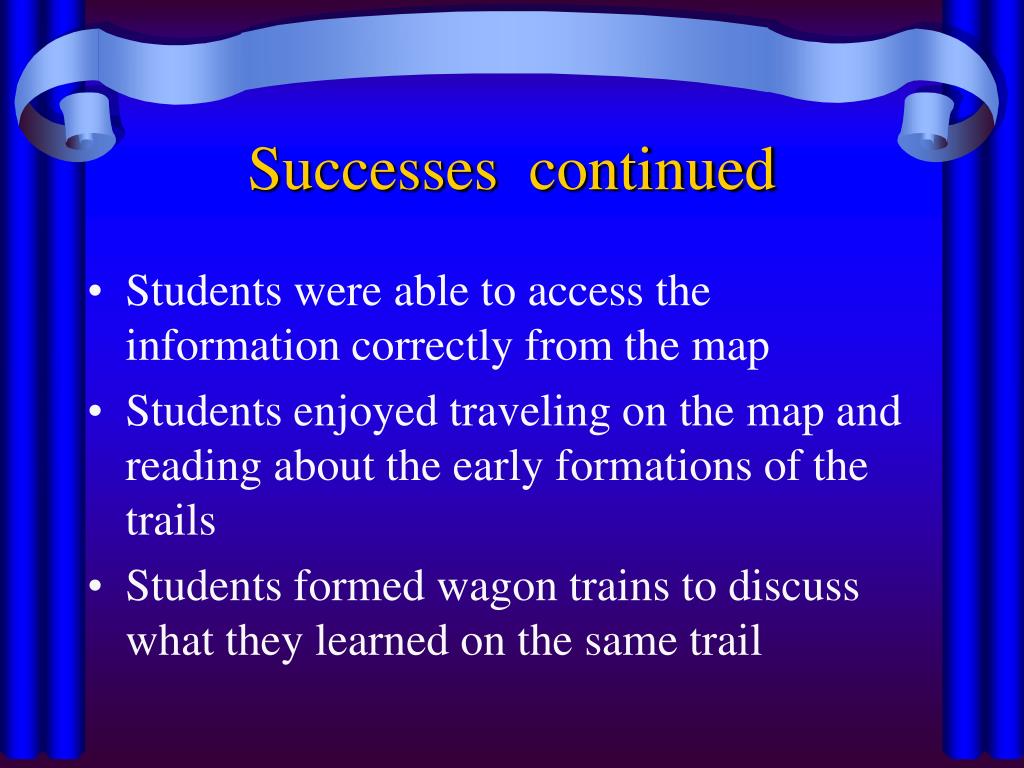 Successes continued

• Students were able to access the information correctly from the map
• Students enjoyed traveling on the map and reading about the early formations of the trails
• Students formed wagon trains to discuss what they learned on the same trail